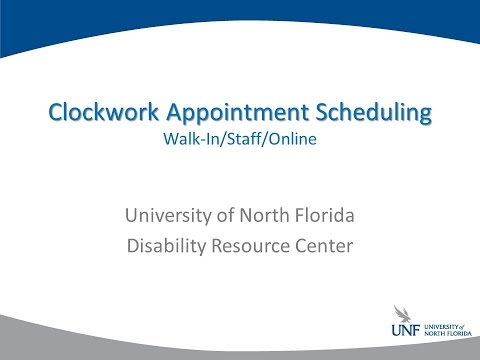 Clockwork Appointment Scheduling
Walk-In/Staff/Online

University of North Florida
Disability Resource Center

UNF UNIVERSITY of NORTH FLORIDA